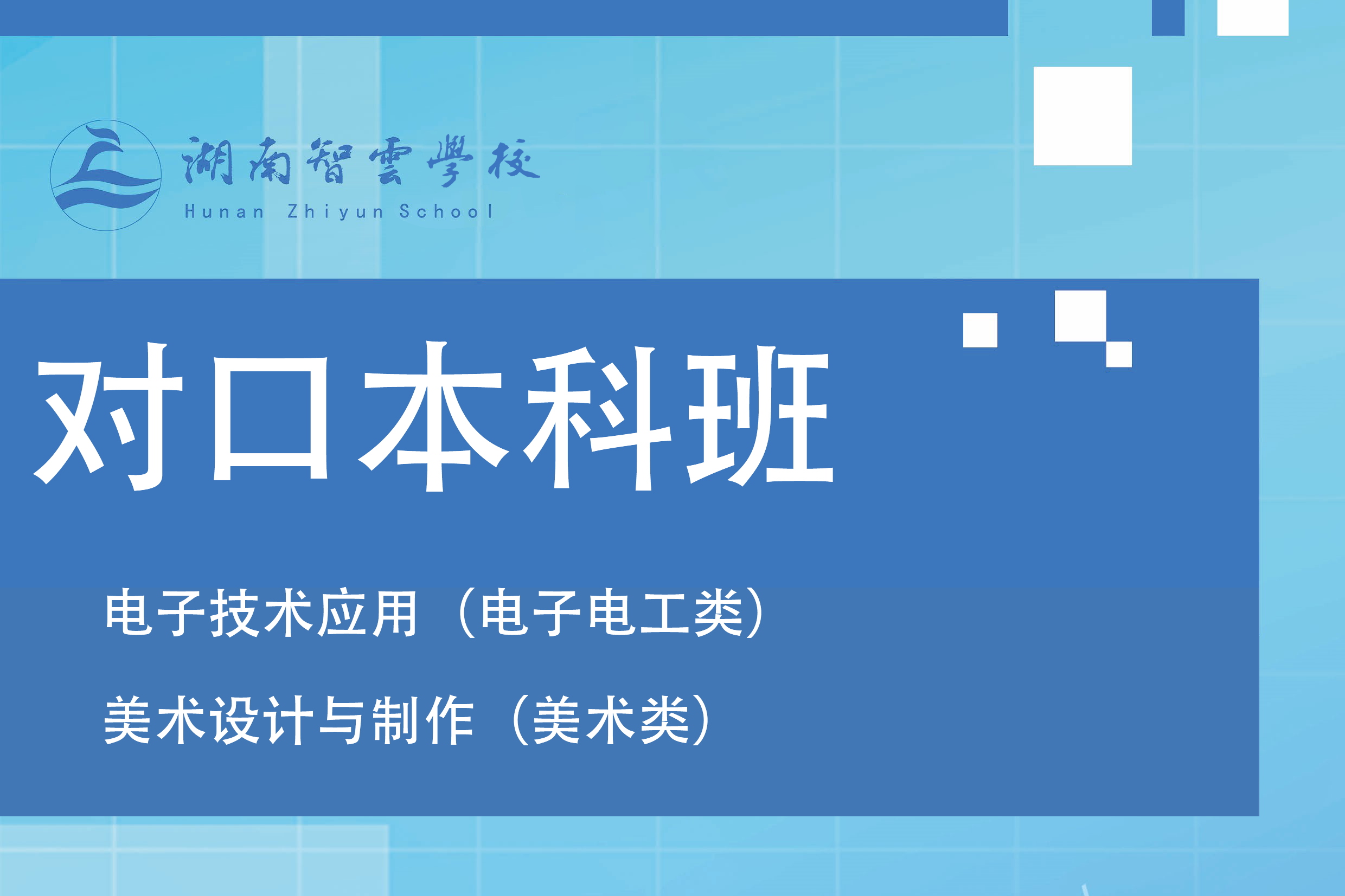 湖南智雲學校
Hunan Zhiyun School

对口本科班

电子技术应用（电子电工类）

美术设计与制作（美术类）